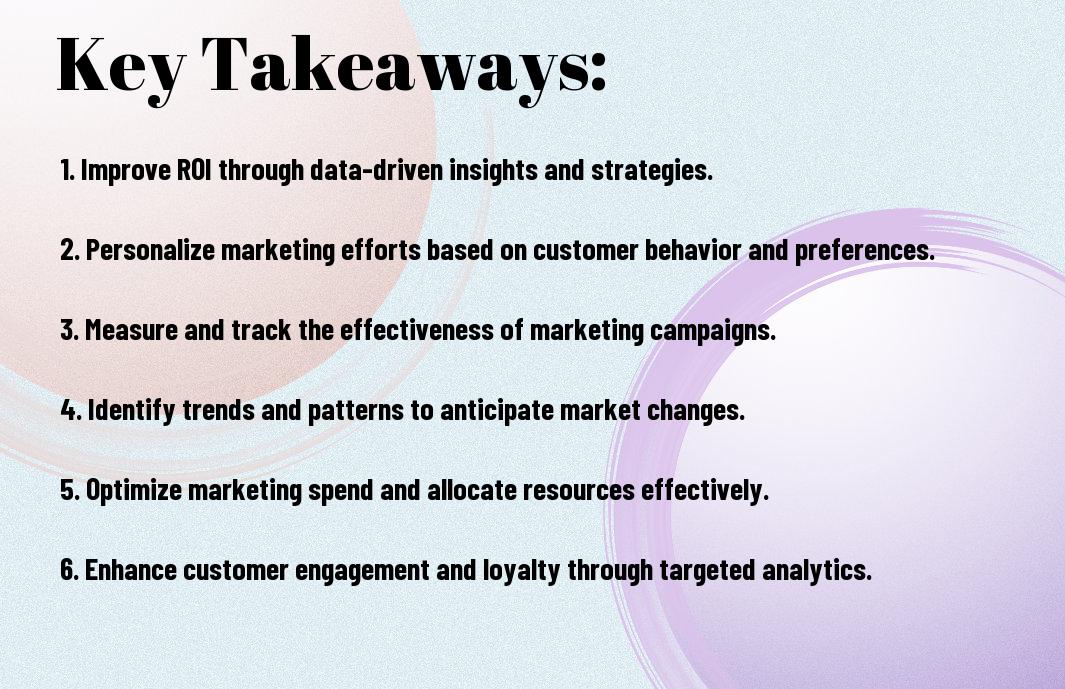 Key Takeaways:

1. Improve ROI through data-driven insights and strategies.

2. Personalize marketing efforts based on customer behavior and preferences.

3. Measure and track the effectiveness of marketing campaigns.

4. Identify trends and patterns to anticipate market changes.

5. Optimize marketing spend and allocate resources effectively.

6. Enhance customer engagement and loyalty through targeted analytics.